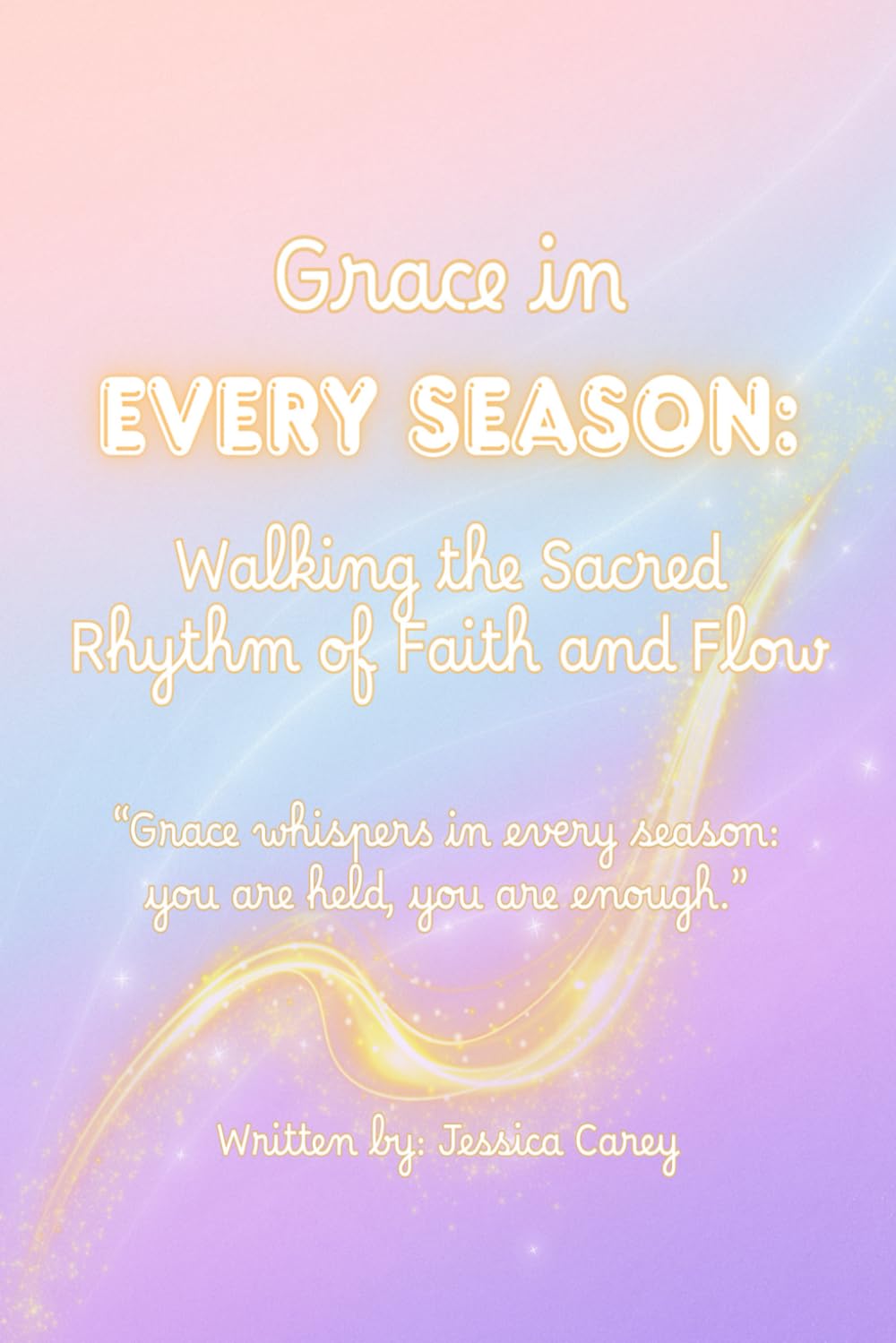 Grace in
EVERY SEASON:

Walking the Sacred Rhythm of Faith and Flow

“Grace whispers in every season: you are held, you are enough.”

Written by: Jessica Carey